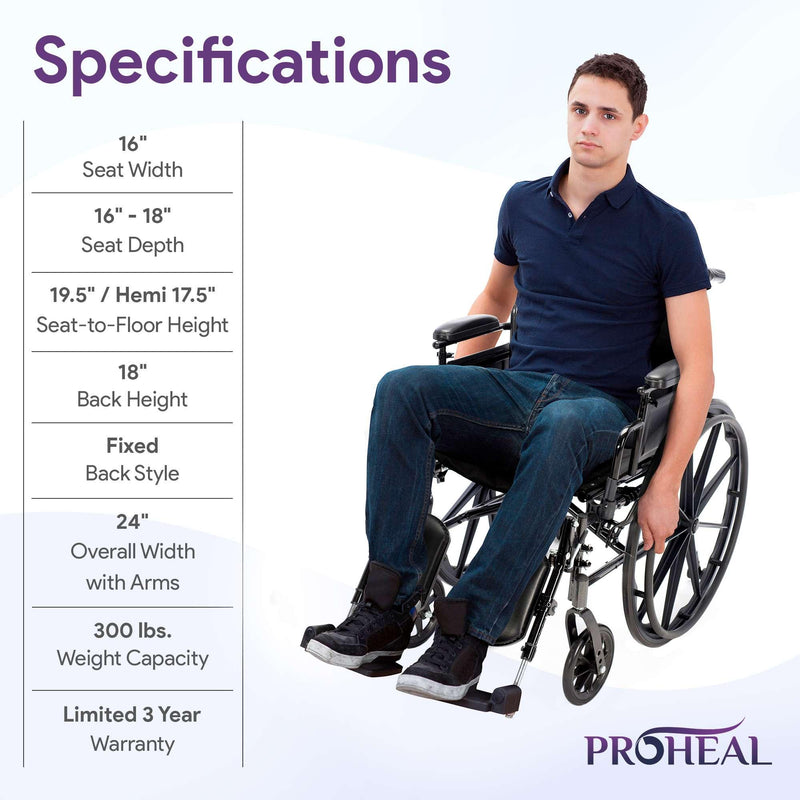 Specifications

16"
Seat Width

16" - 18"
Seat Depth

19.5" / Hemi 17.5"
Seat-to-Floor Height

18"
Back Height

Fixed
Back Style

24"
Overall Width with Arms

300 lbs.
Weight Capacity

Limited 3 Year
Warranty

PROHEAL